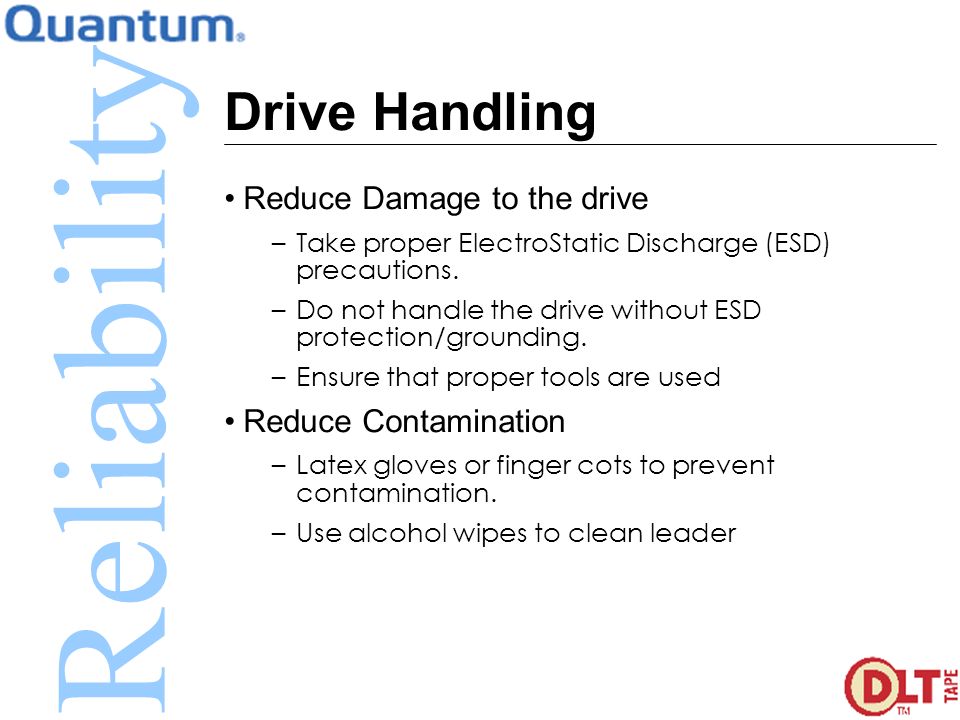 Quantum.

Reliability

Drive Handling

• Reduce Damage to the drive

– Take proper ElectroStatic Discharge (ESD) precautions.

– Do not handle the drive without ESD protection/grounding.

– Ensure that proper tools are used

• Reduce Contamination

– Latex gloves or finger cots to prevent contamination.

– Use alcohol wipes to clean leader

DLT TAPE TM